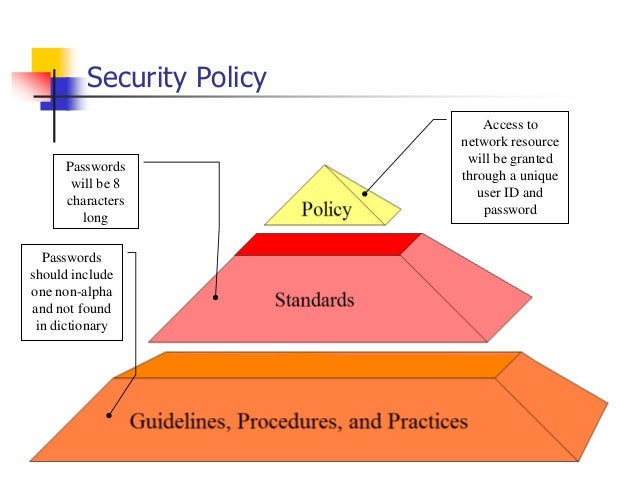 Security Policy

Access to network resource will be granted through a unique user ID and password

Passwords will be 8 characters long

Policy

Passwords should include one non-alpha and not found in dictionary

Standards

Guidelines, Procedures, and Practices